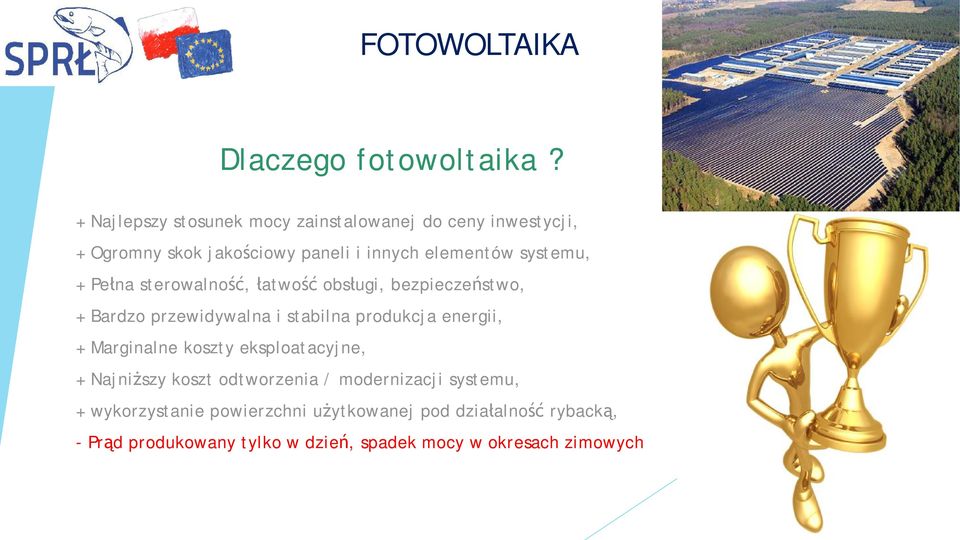 SPRŁ

FOTOWOLTAIKA

Dlaczego fotowoltaika ?

+ Najlepszy stosunek mocy zainstalowanej do ceny inwestycji,
+ Ogromny skok jakościowy paneli i innych elementów systemu,
+ Pełna sterowalność, łatwość obsługi, bezpieczeństwo,
+ Bardzo przewidywalna i stabilna produkcja energii,
+ Marginalne koszty eksploatacyjne,
+ Najniższy koszt odtworzenia / modernizacji systemu,
+ wykorzystanie powierzchni użytkowanej pod działalność rybacką,
- Prąd produkowany tylko w dzień, spadek mocy w okresach zimowych